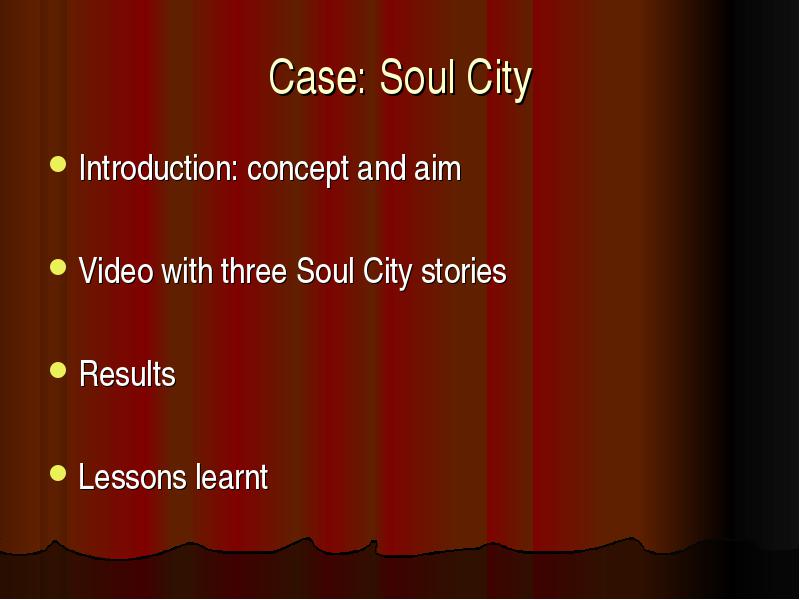 Case: Soul City

- Introduction: concept and aim
- Video with three Soul City stories
- Results
- Lessons learnt